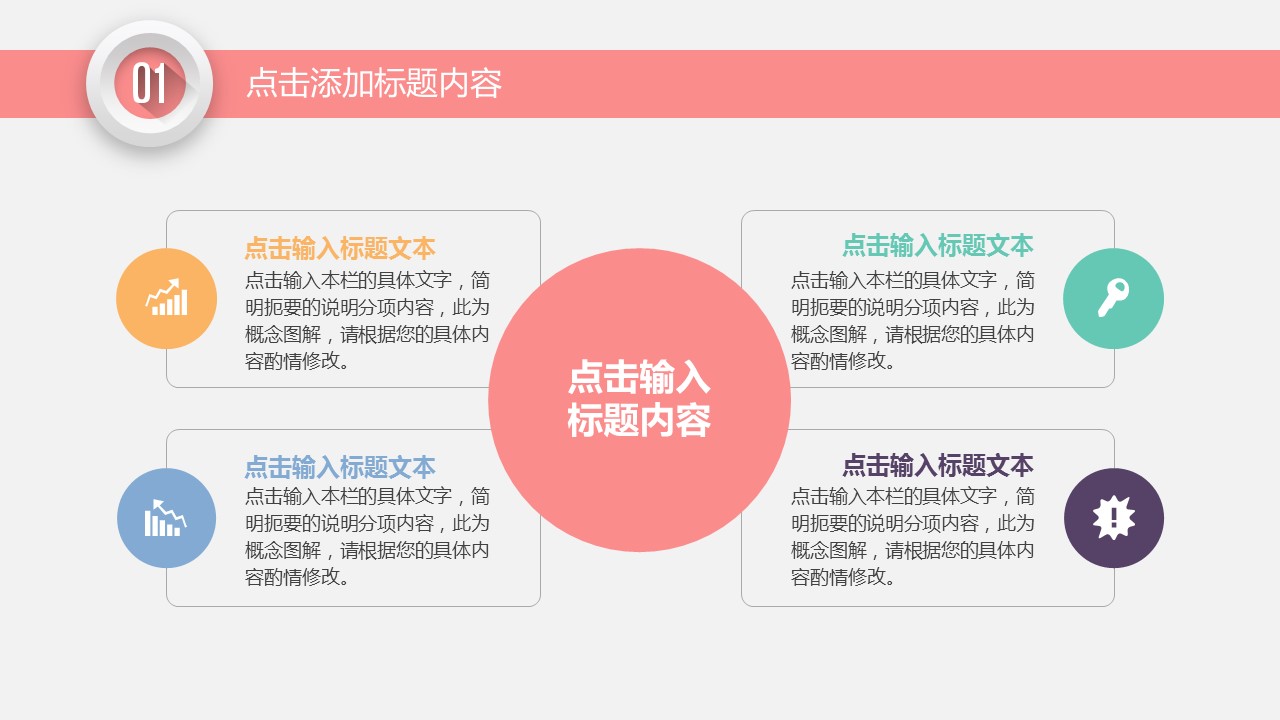 01

点击添加标题内容

点击输入标题文本
点击输入本栏的具体文字，简明扼要的说明分项内容，此为概念图解，请根据您的具体内容酌情修改。

点击输入标题文本
点击输入本栏的具体文字，简明扼要的说明分项内容，此为概念图解，请根据您的具体内容酌情修改。

点击输入标题内容

点击输入标题文本
点击输入本栏的具体文字，简明扼要的说明分项内容，此为概念图解，请根据您的具体内容酌情修改。

点击输入标题文本
点击输入本栏的具体文字，简明扼要的说明分项内容，此为概念图解，请根据您的具体内容酌情修改。